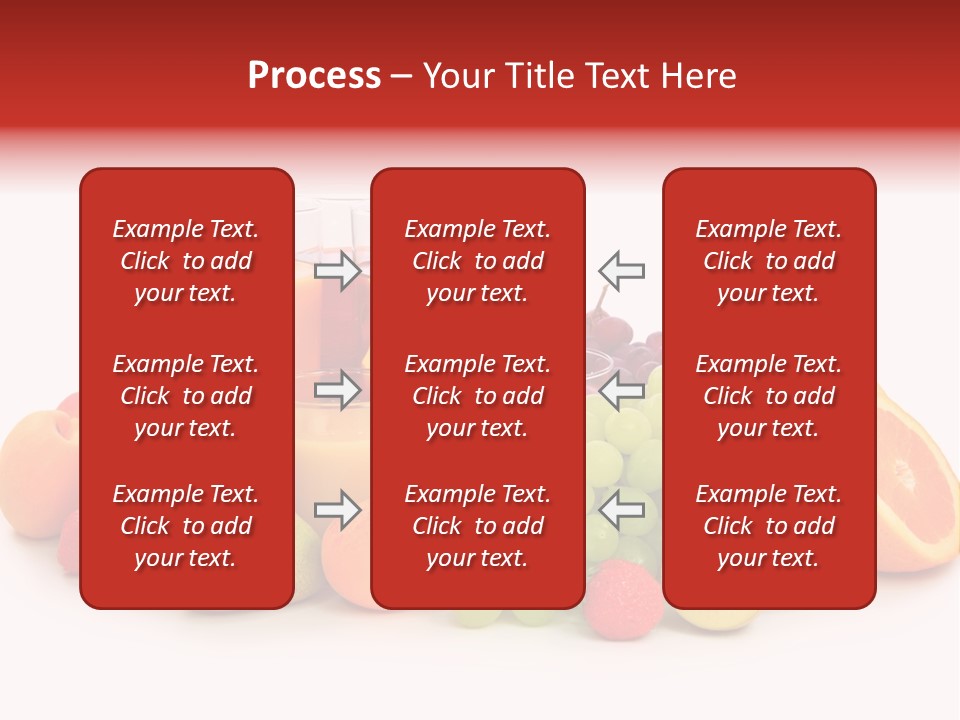 Process – Your Title Text Here

Example Text. Click to add your text.

Example Text. Click to add your text.

Example Text. Click to add your text.

Example Text. Click to add your text.

Example Text. Click to add your text.

Example Text. Click to add your text.

Example Text. Click to add your text.

Example Text. Click to add your text.

Example Text. Click to add your text.